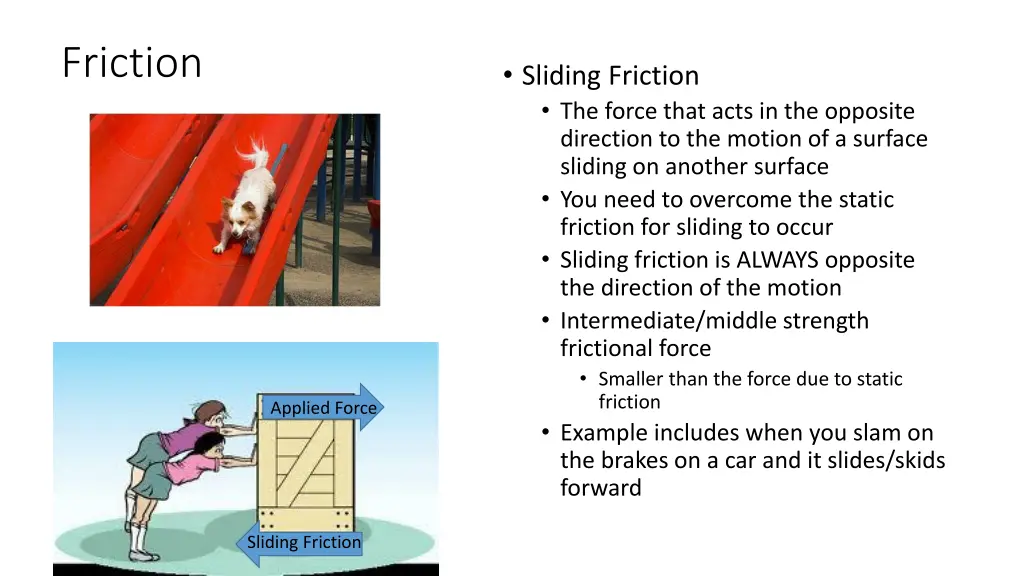 Friction

Applied Force

Sliding Friction

• Sliding Friction
• The force that acts in the opposite direction to the motion of a surface sliding on another surface
• You need to overcome the static friction for sliding to occur
• Sliding friction is ALWAYS opposite the direction of the motion
• Intermediate/middle strength frictional force
• Smaller than the force due to static friction
• Example includes when you slam on the brakes on a car and it slides/skids forward